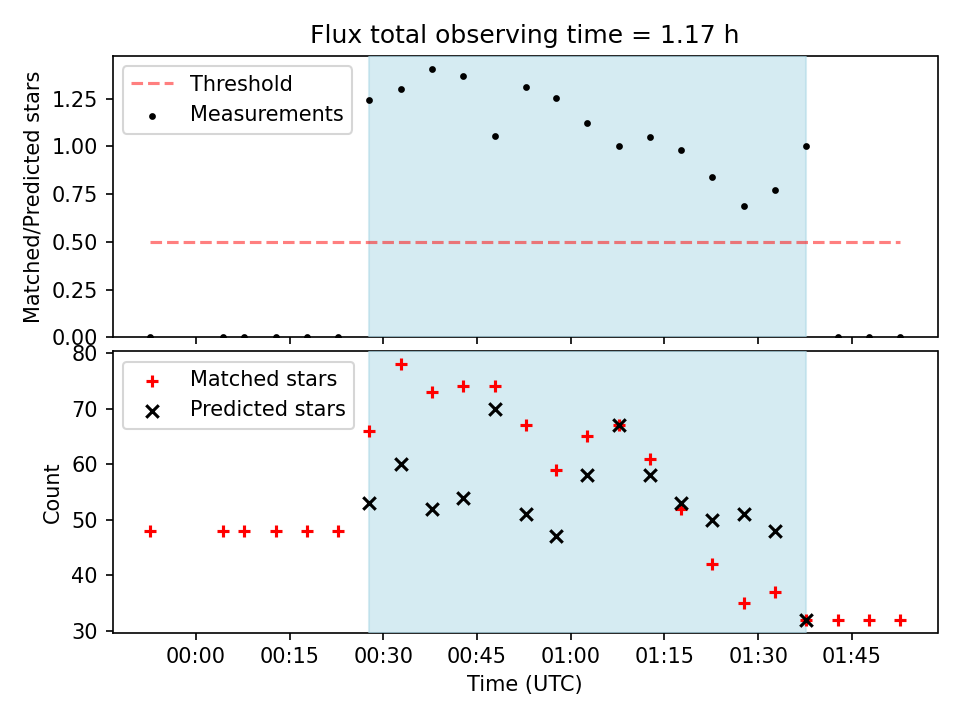 Flux total observing time = 1.17 h

Threshold
Measurements

Matched/Predicted stars

1.25
1.00
0.75
0.50
0.25
0.00

Matched stars
Predicted stars

Count

80
70
60
50
40
30

00:00 00:15 00:30 00:45 01:00 01:15 01:30 01:45

Time (UTC)